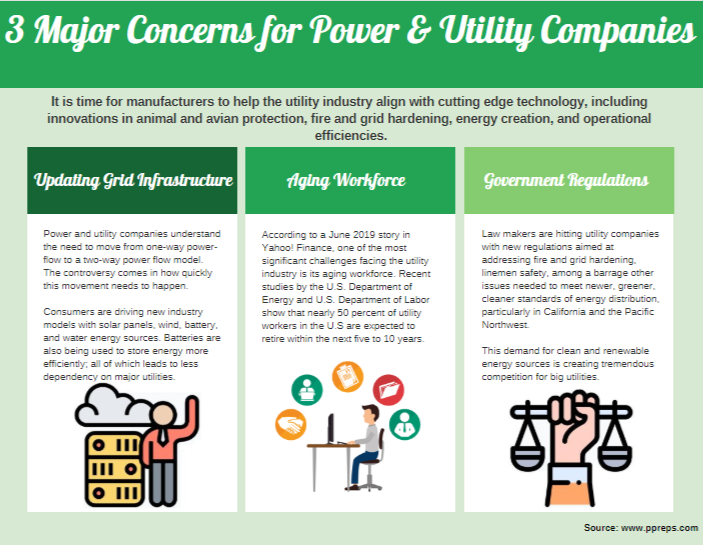 3 Major Concerns for Power & Utility Companies

It is time for manufacturers to help the utility industry align with cutting edge technology, including innovations in animal and avian protection, fire and grid hardening, energy creation, and operational efficiencies.

Updating Grid Infrastructure

Power and utility companies understand the need to move from one-way power-flow to a two-way power flow model. The controversy comes in how quickly this movement needs to happen.

Consumers are driving new industry models with solar panels, wind, battery, and water energy sources. Batteries are also being used to store energy more efficiently; all of which leads to less dependency on major utilities.

Aging Workforce

According to a June 2019 story in Yahoo! Finance, one of the most significant challenges facing the utility industry is its aging workforce. Recent studies by the U.S. Department of Energy and U.S. Department of Labor show that nearly 50 percent of utility workers in the U.S are expected to retire within the next five to 10 years.

Government Regulations

Law makers are hitting utility companies with new regulations aimed at addressing fire and grid hardening, linemen safety, among a barrage other issues needed to meet newer, greener, cleaner standards of energy distribution, particularly in California and the Pacific Northwest.

This demand for clean and renewable energy sources is creating tremendous competition for big utilities.

Source: www.ppreps.com